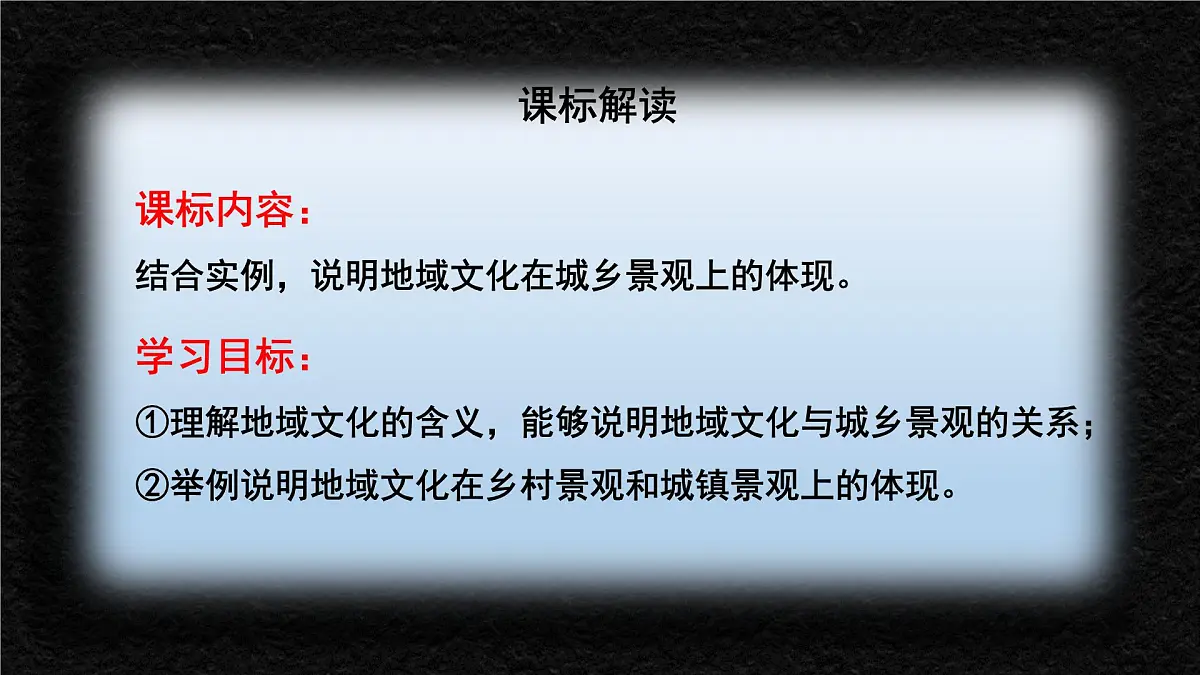 课标解读

课标内容：

结合实例，说明地域文化在城乡景观上的体现。

学习目标：

①理解地域文化的含义，能够说明地域文化与城乡景观的关系；

②举例说明地域文化在乡村景观和城镇景观上的体现。